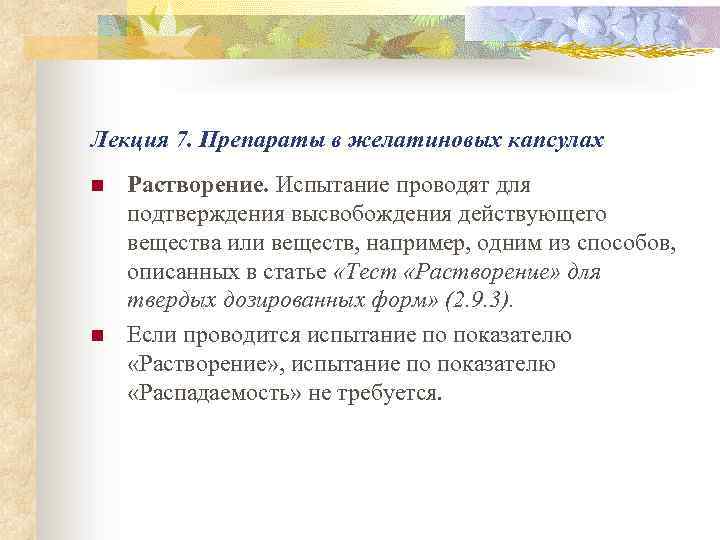 Лекция 7. Препараты в желатиновых капсулах

Растворение. Испытание проводят для подтверждения высвобождения действующего вещества или веществ, например, одним из способов, описанных в статье «Тест «Растворение» для твердых дозированных форм» (2.9.3).

Если проводится испытание по показателю «Растворение», испытание по показателю «Распадаемость» не требуется.